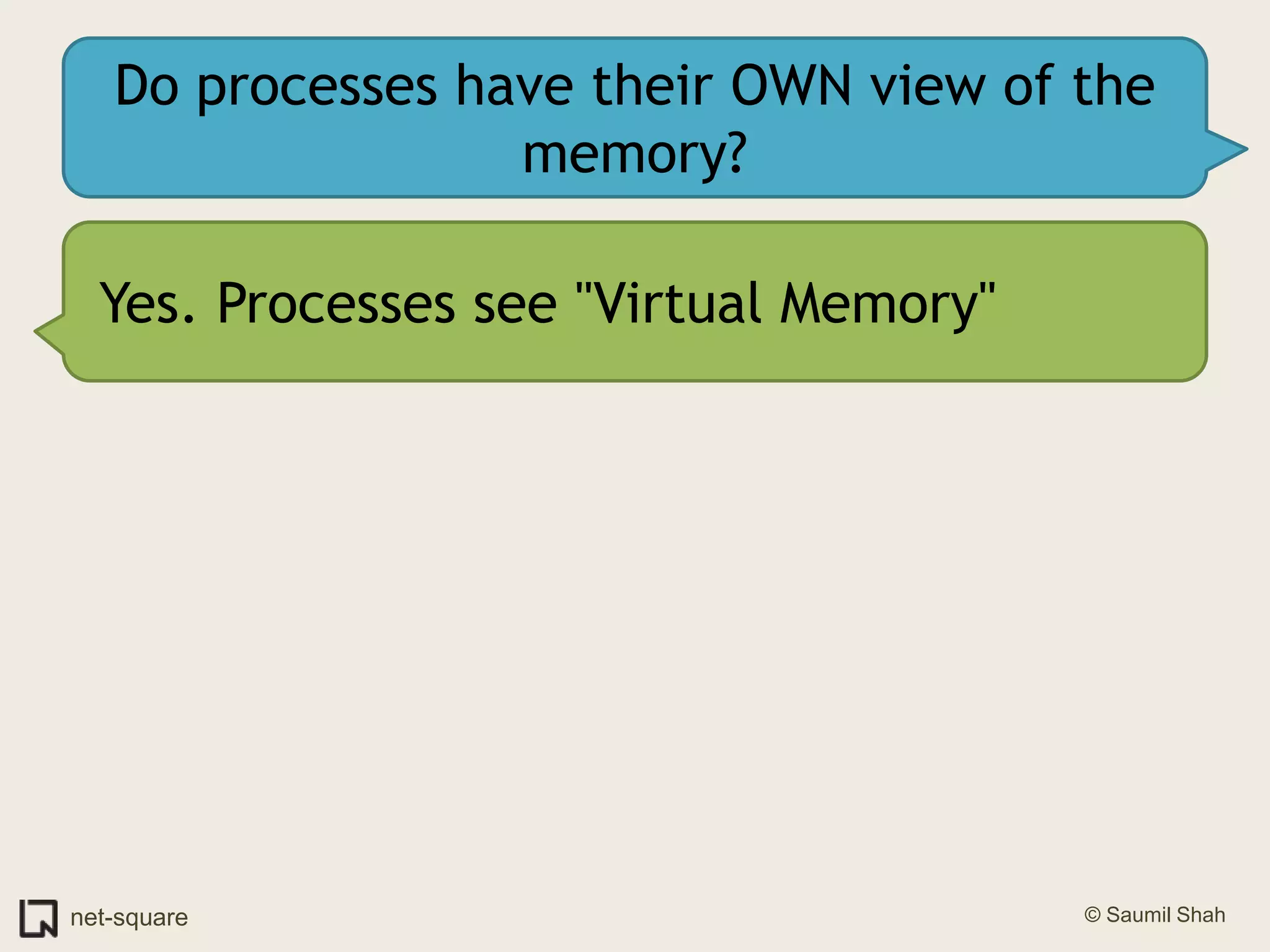 Do processes have their OWN view of the memory?

Yes. Processes see "Virtual Memory"

net-square

© Saumil Shah